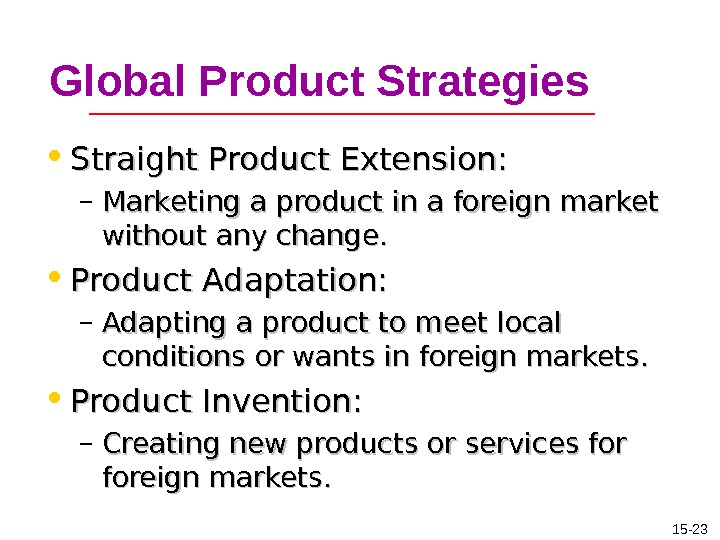 Global Product Strategies

• Straight Product Extension:
– Marketing a product in a foreign market without any change.

• Product Adaptation:
– Adapting a product to meet local conditions or wants in foreign markets.

• Product Invention:
– Creating new products or services for foreign markets.

15-23